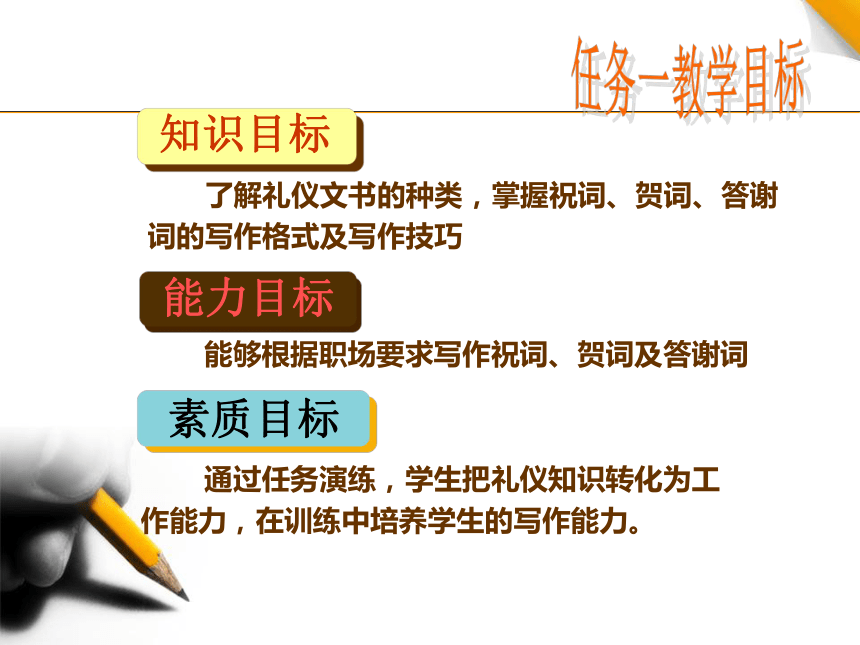 任务一教学目标

知识目标

了解礼仪文书的种类，掌握祝词、贺词、答谢词的写作格式及写作技巧

能力目标

能够根据职场要求写作祝词、贺词及答谢词

素质目标

通过任务演练，学生把礼仪知识转化为工作能力，在训练中培养学生的写作能力。